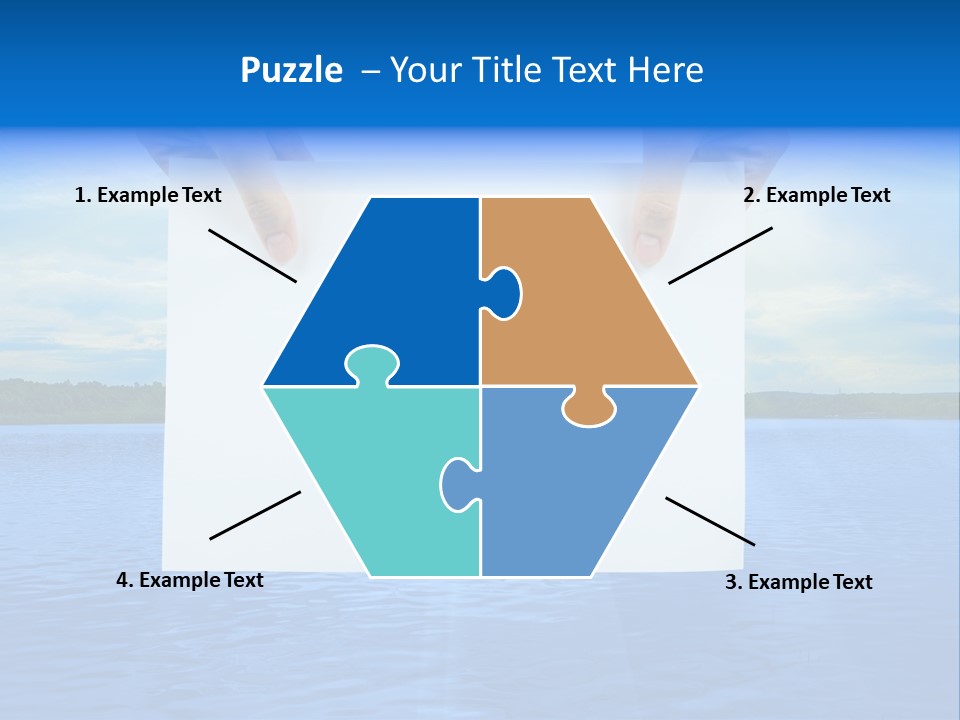 Puzzle – Your Title Text Here

1. Example Text

2. Example Text

4. Example Text

3. Example Text